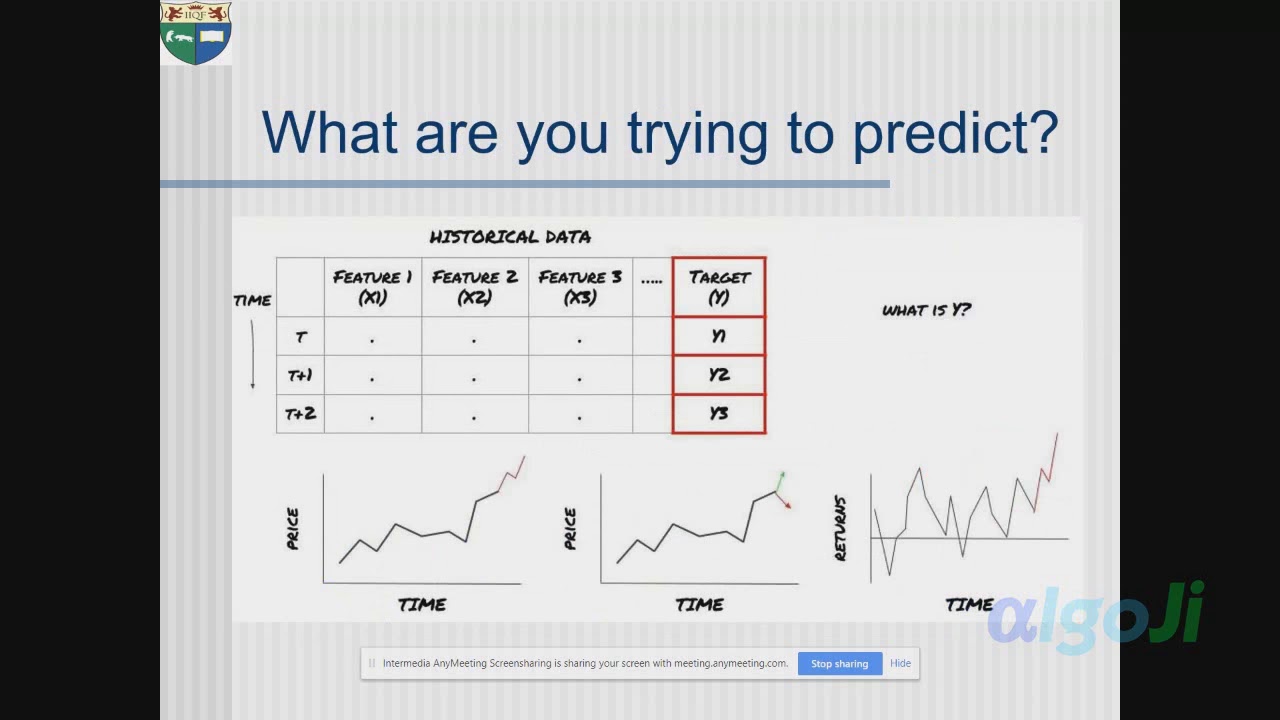 IIQF

What are you trying to predict?

HISTORICAL DATA

| TIME | FEATURE 1 (X1) | FEATURE 2 (X2) | FEATURE 3 (X3) | ..... | TARGET (Y) |
|---|---|---|---|---|---|
| T | . | . | . | | Y1 |
| T+1 | . | . | . | | Y2 |
| T+2 | . | . | . | | Y3 |

WHAT IS Y?

PRICE

TIME

PRICE

TIME

RETURNS

TIME

algoJi

Intermedia AnyMeeting Screensharing is sharing your screen with meeting.anymeeting.com. Stop sharing Hide